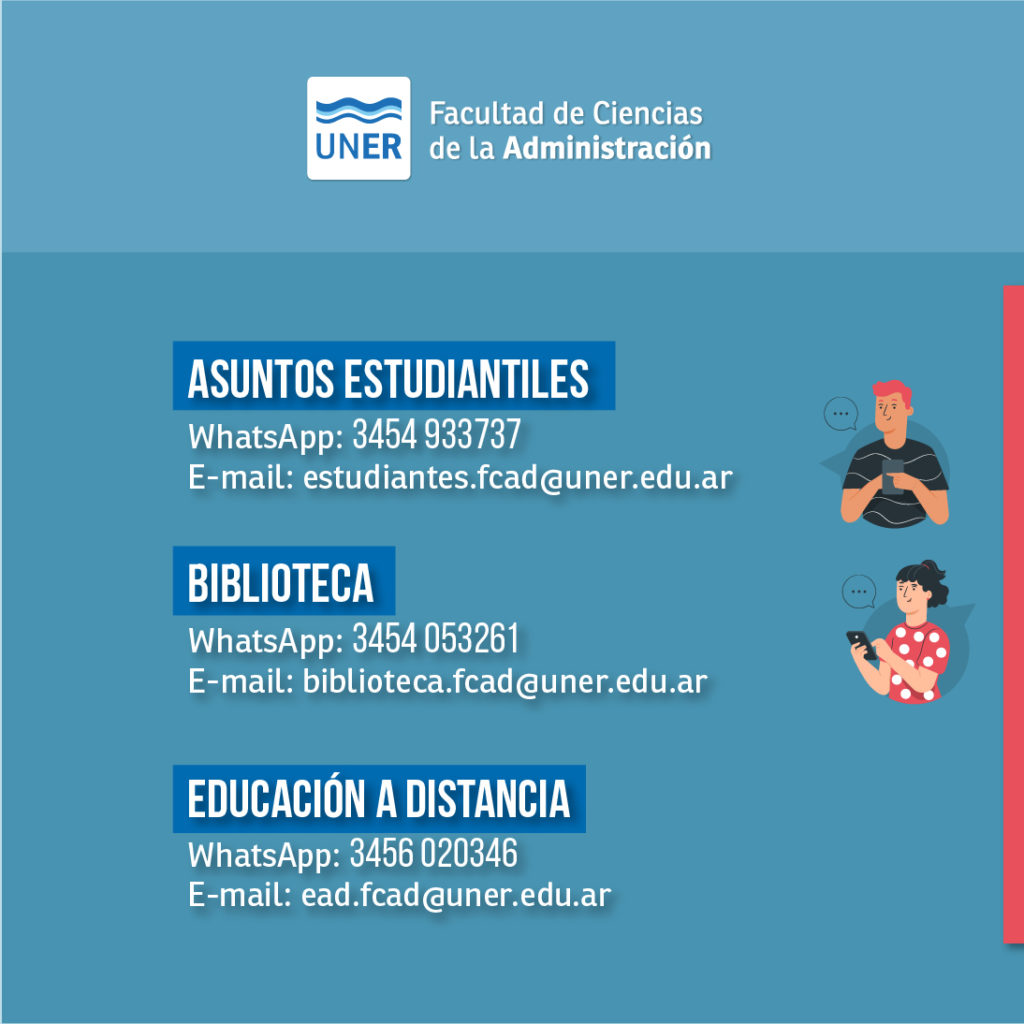 UNER

Facultad de Ciencias de la Administración

ASUNTOS ESTUDIANTILES
WhatsApp: 3454 933737
E-mail: estudiantes.fcad@uner.edu.ar

BIBLIOTECA
WhatsApp: 3454 053261
E-mail: biblioteca.fcad@uner.edu.ar

EDUCACIÓN A DISTANCIA
WhatsApp: 3456 020346
E-mail: ead.fcad@uner.edu.ar